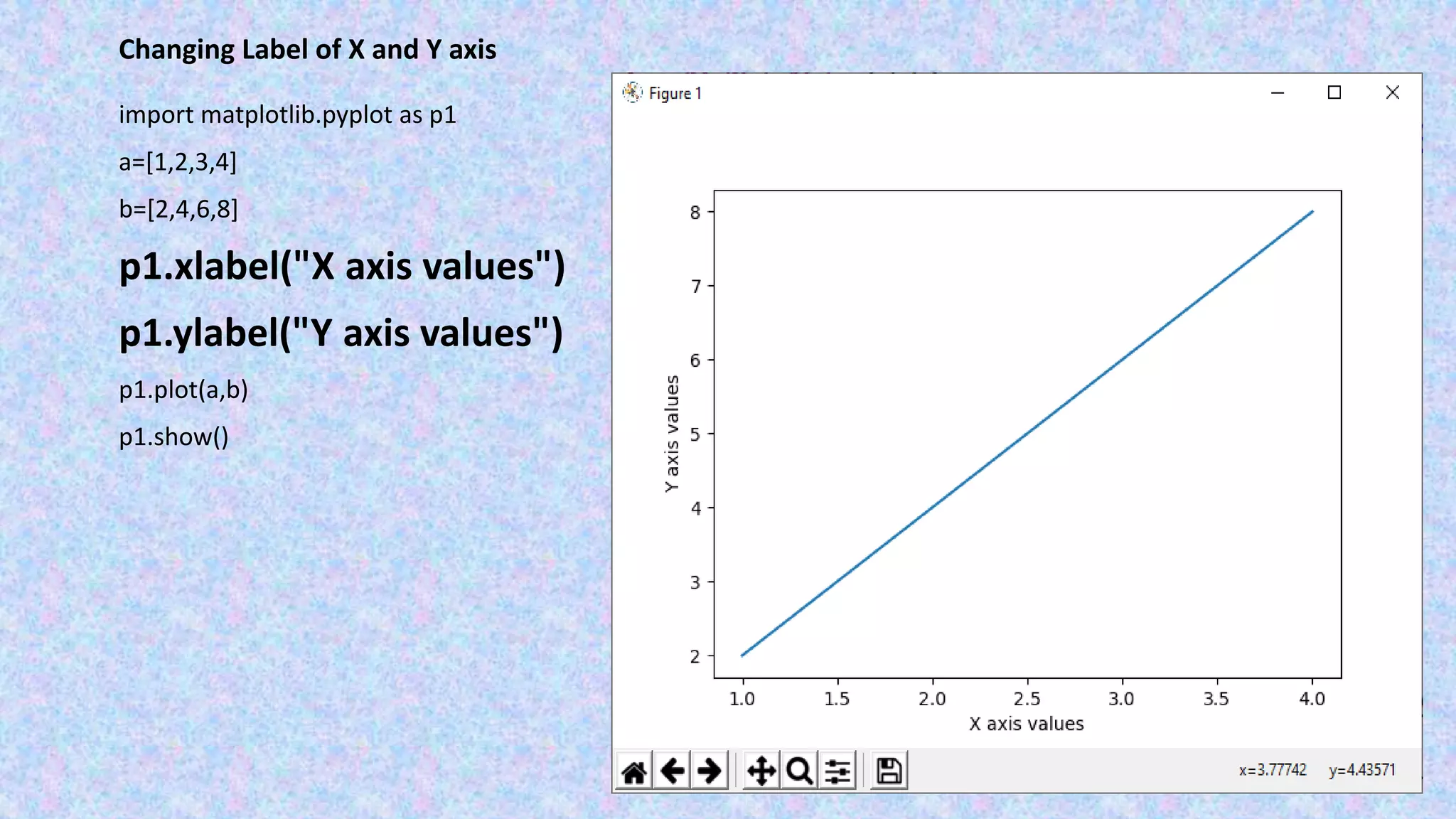 Changing Label of X and Y axis

import matplotlib.pyplot as p1

a=[1,2,3,4]

b=[2,4,6,8]

p1.xlabel("X axis values")

p1.ylabel("Y axis values")

p1.plot(a,b)

p1.show()

Figure 1

8
7
6
5
4
3
2

Y axis values

1.0 1.5 2.0 2.5 3.0 3.5 4.0

X axis values

x=3.77742 y=4.43571